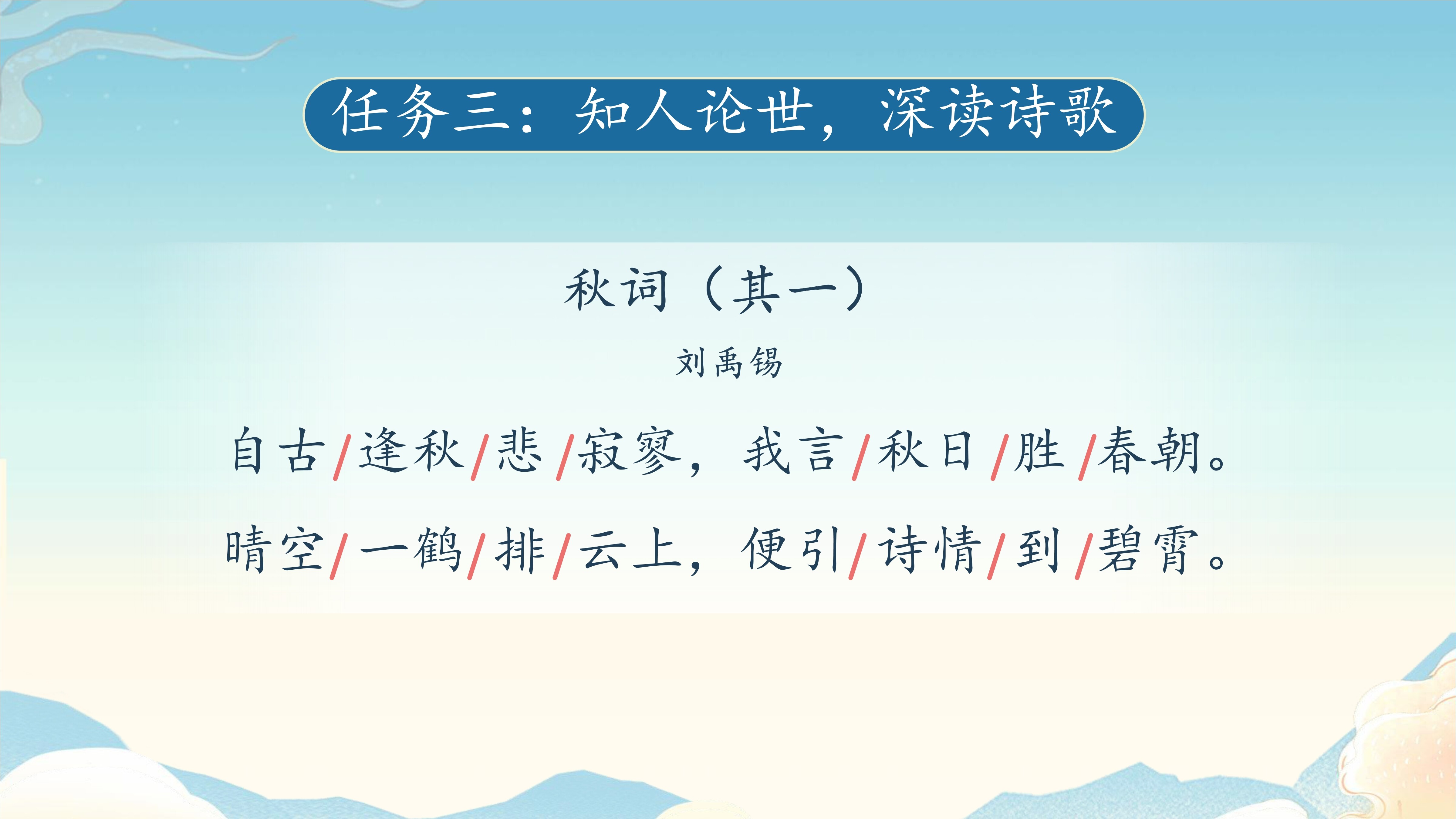 任务三：知人论世，深读诗歌

秋词（其一）

刘禹锡

自古/逢秋/悲/寂寥，我言/秋日/胜/春朝。

晴空/一鹤/排/云上，便引/诗情/到/碧霄。